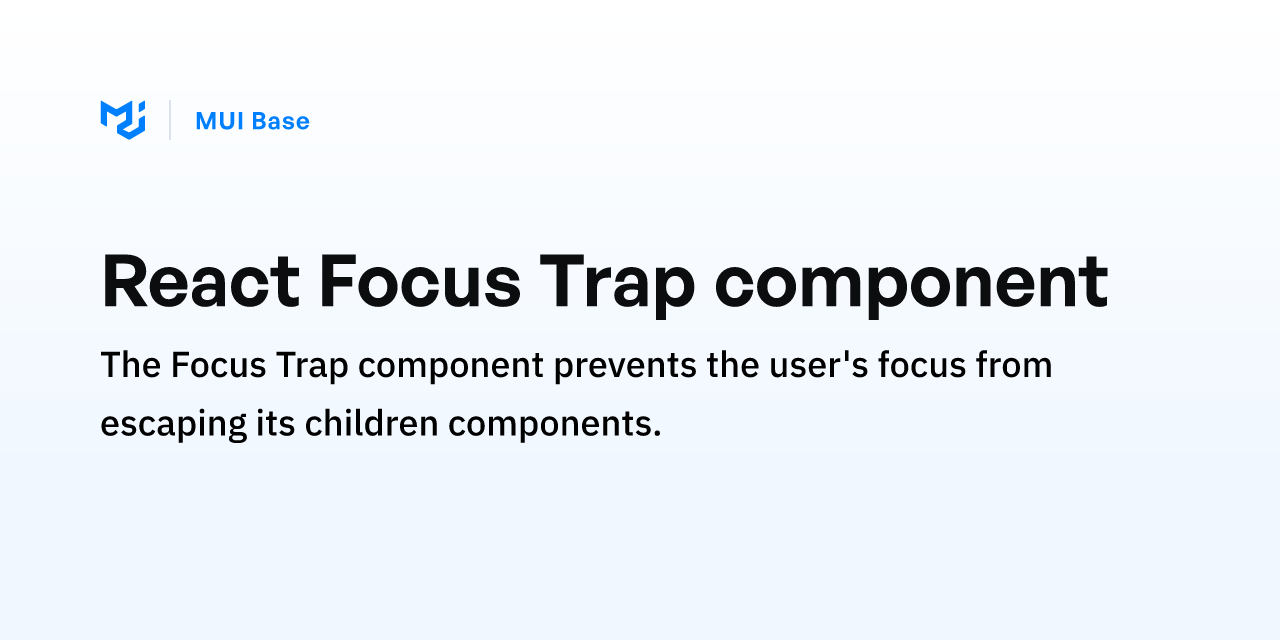 MUI Base

React Focus Trap component

The Focus Trap component prevents the user's focus from escaping its children components.